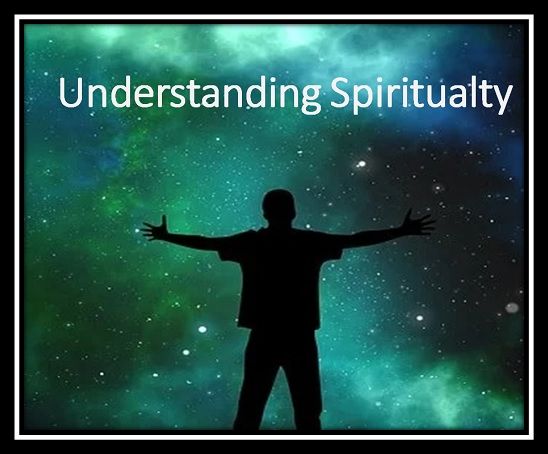 Understanding Spiritualty